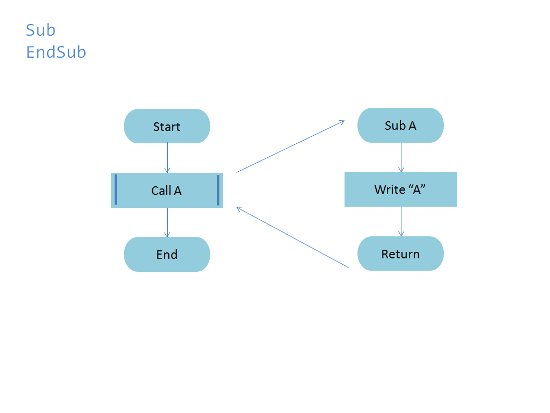 Sub
EndSub

Start

Call A

End

Sub A

Write “A”

Return